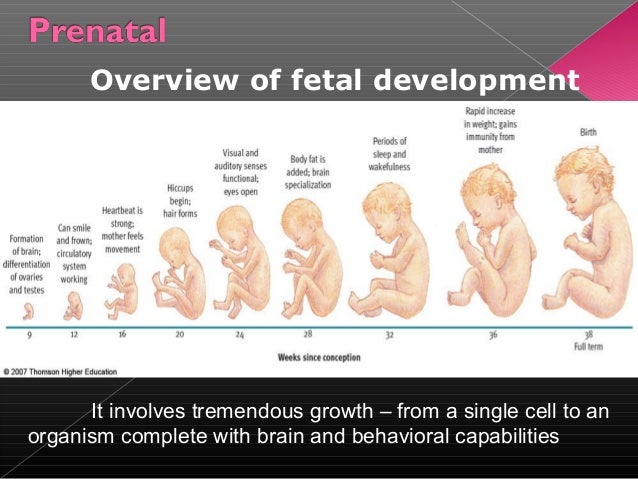 Prenatal

Overview of fetal development

Formation of brain; differentiation of ovaries and testes

Can smile and frown; circulatory system working

Heartbeat is strong; mother feels movement

Hiccups begin; hair forms

Visual and auditory senses functional; eyes open

Body fat is added; brain specialization

Periods of sleep and wakefulness

Rapid increase in weight; gains immunity from mother

Birth

9 12 16 20 24 28 32 36 38 Full term

Weeks since conception

© 2007 Thomson Higher Education

It involves tremendous growth – from a single cell to an organism complete with brain and behavioral capabilities